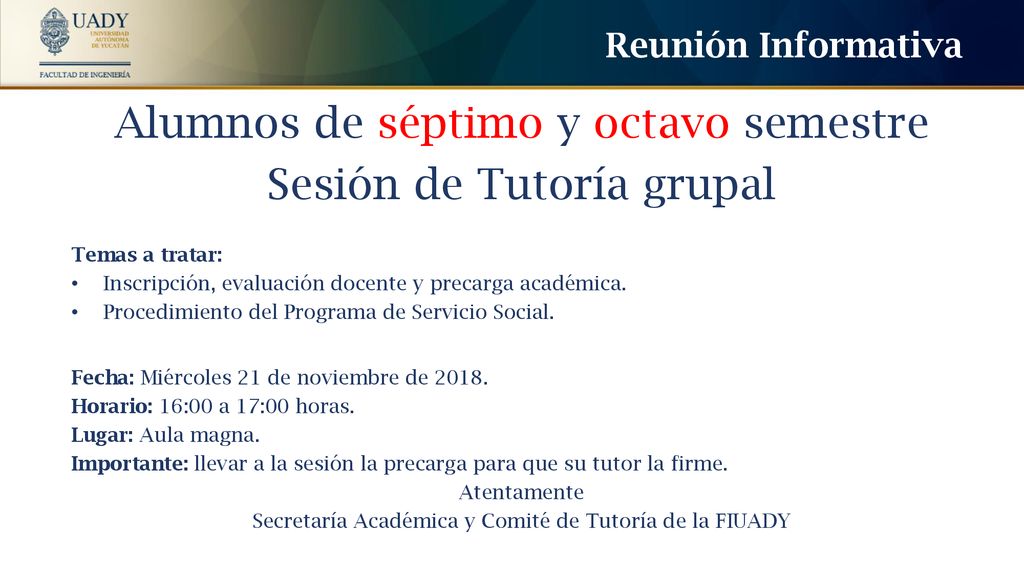 UADY
UNIVERSIDAD AUTÓNOMA DE YUCATÁN
FACULTAD DE INGENIERÍA

Reunión Informativa

Alumnos de séptimo y octavo semestre
Sesión de Tutoría grupal

Temas a tratar:
• Inscripción, evaluación docente y precarga académica.
• Procedimiento del Programa de Servicio Social.

Fecha: Miércoles 21 de noviembre de 2018.
Horario: 16:00 a 17:00 horas.
Lugar: Aula magna.
Importante: llevar a la sesión la precarga para que su tutor la firme.
Atentamente
Secretaría Académica y Comité de Tutoría de la FIUADY